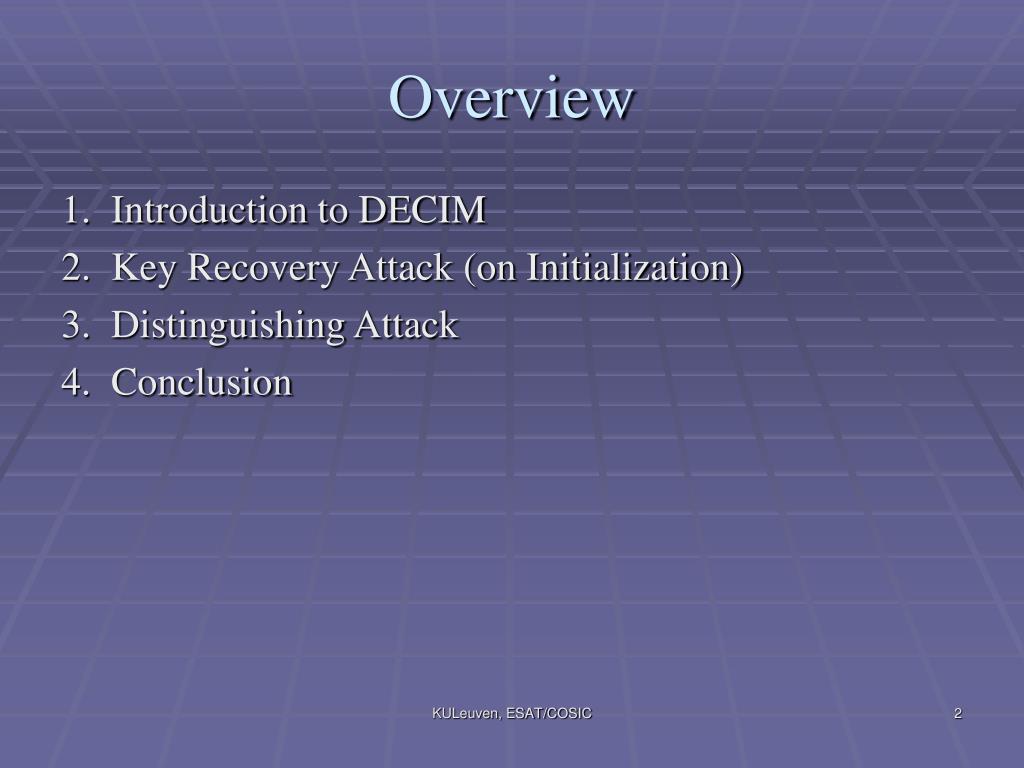 Overview

1. Introduction to DECIM
2. Key Recovery Attack (on Initialization)
3. Distinguishing Attack
4. Conclusion

KULeuven, ESAT/COSIC

2